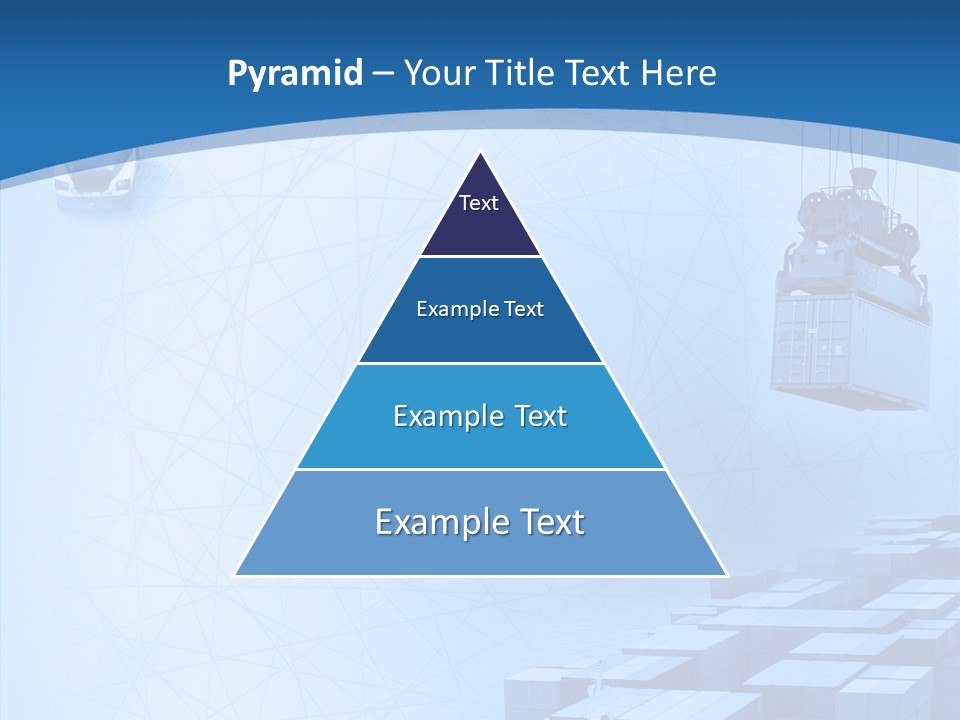 Pyramid – Your Title Text Here

Text

Example Text

Example Text

Example Text